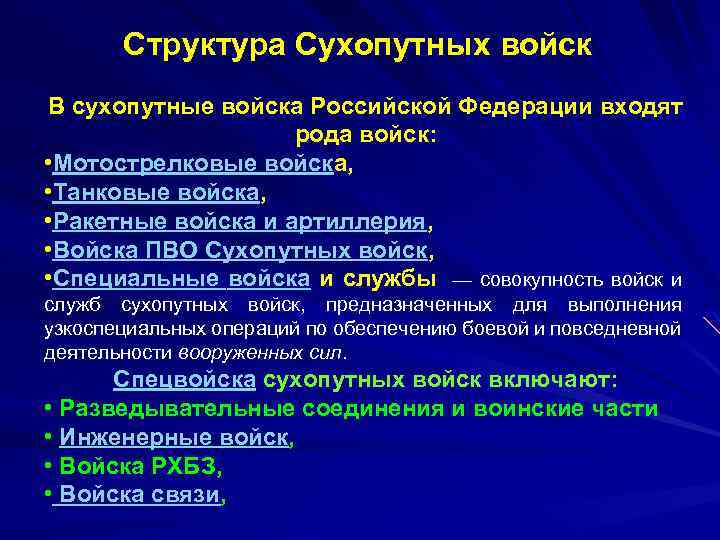 Структура Сухопутных войск

В сухопутные войска Российской Федерации входят рода войск:

•Мотострелковые войска,
•Танковые войска,
•Ракетные войска и артиллерия,
•Войска ПВО Сухопутных войск,
•Специальные войска и службы — совокупность войск и служб сухопутных войск, предназначенных для выполнения узкоспециальных операций по обеспечению боевой и повседневной деятельности вооруженных сил.

Спецвойска сухопутных войск включают:
• Разведывательные соединения и воинские части
• Инженерные войск,
• Войска РХБЗ,
• Войска связи,